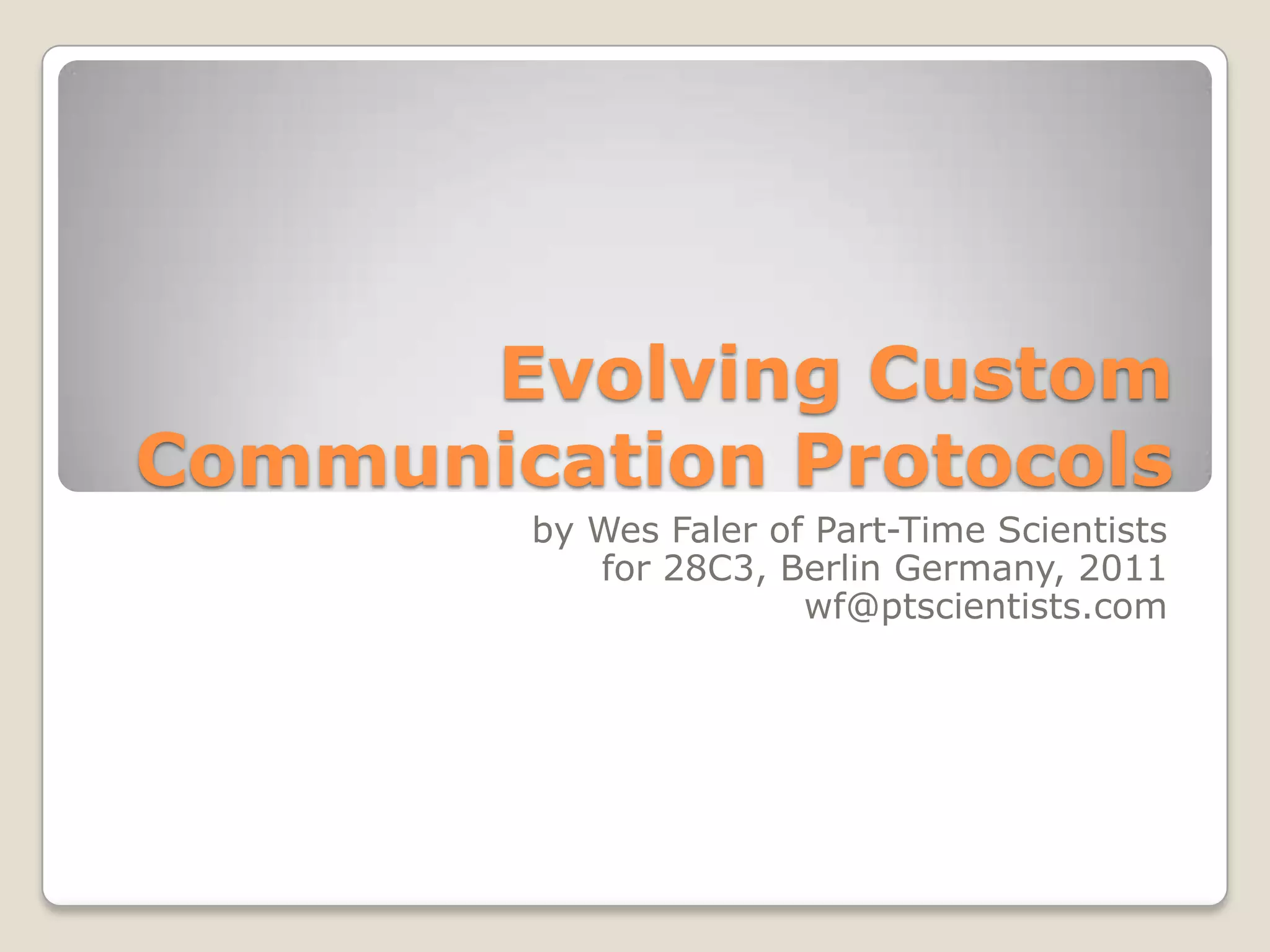 Evolving Custom Communication Protocols

by Wes Faler of Part-Time Scientists
for 28C3, Berlin Germany, 2011
wf@ptscientists.com